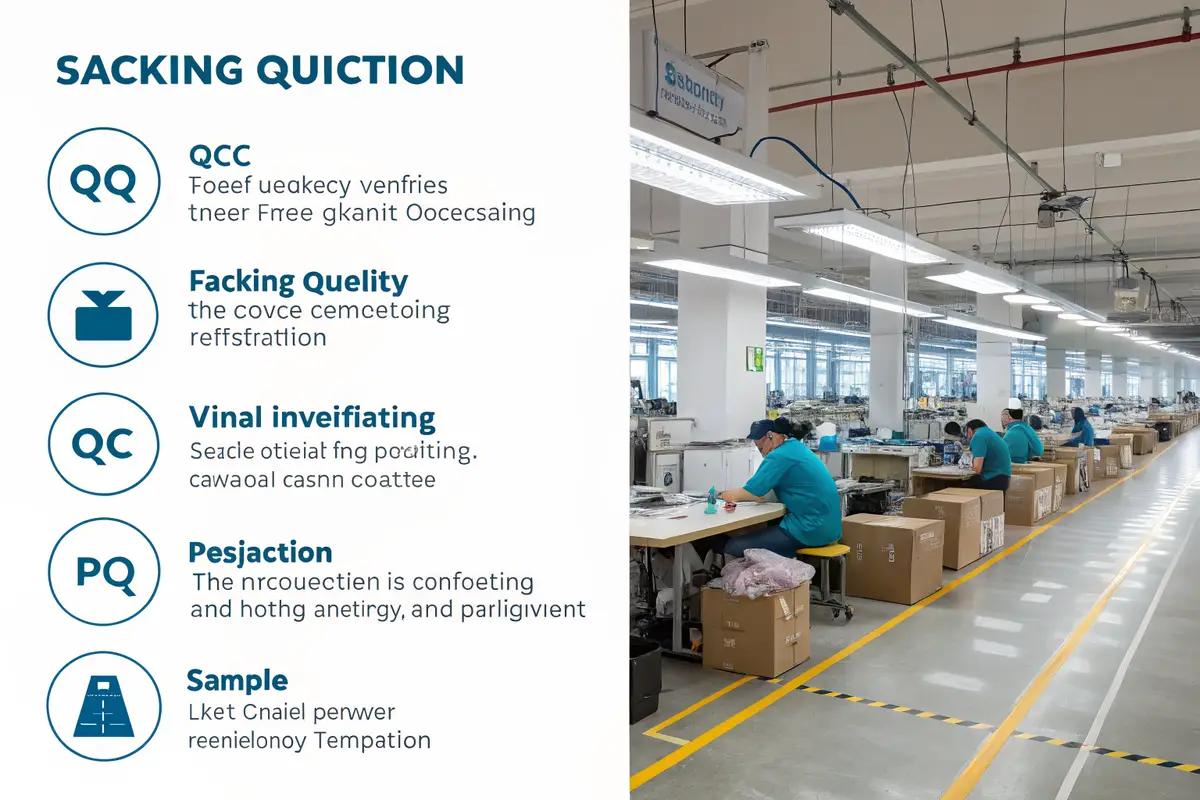 SACKING QUICTION

QQ

QCC
Foeef ueakecy venfries tneer Frree gkanit Oocecsaing

Facking Quelity
the covce cemcetoing reffsfratlion

QC

Vinal inveifiating
Seacle otieiat fng pooiting. cawaoal casnn coattee

PQ

Pesjaction
The nrcouectien is confoeting and hothg anetirgy, and parligivient

Sample
Lket Cnaiel perwer reenielonoy Tempation

Ssbonety